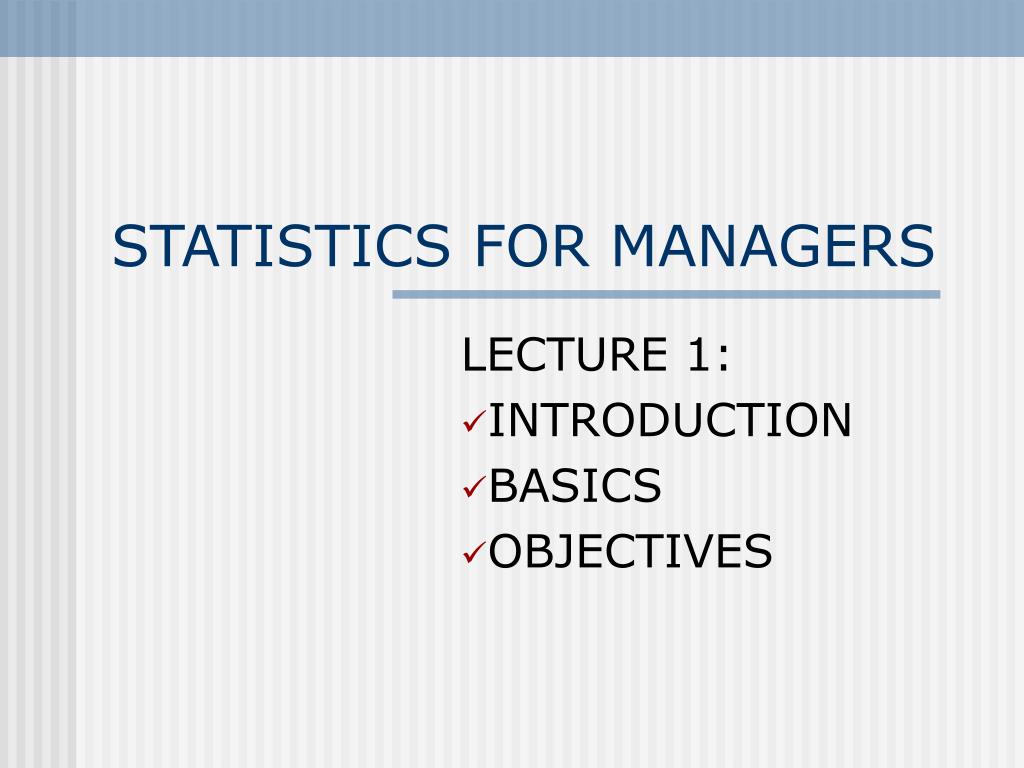 STATISTICS FOR MANAGERS

LECTURE 1:
✓INTRODUCTION
✓BASICS
✓OBJECTIVES